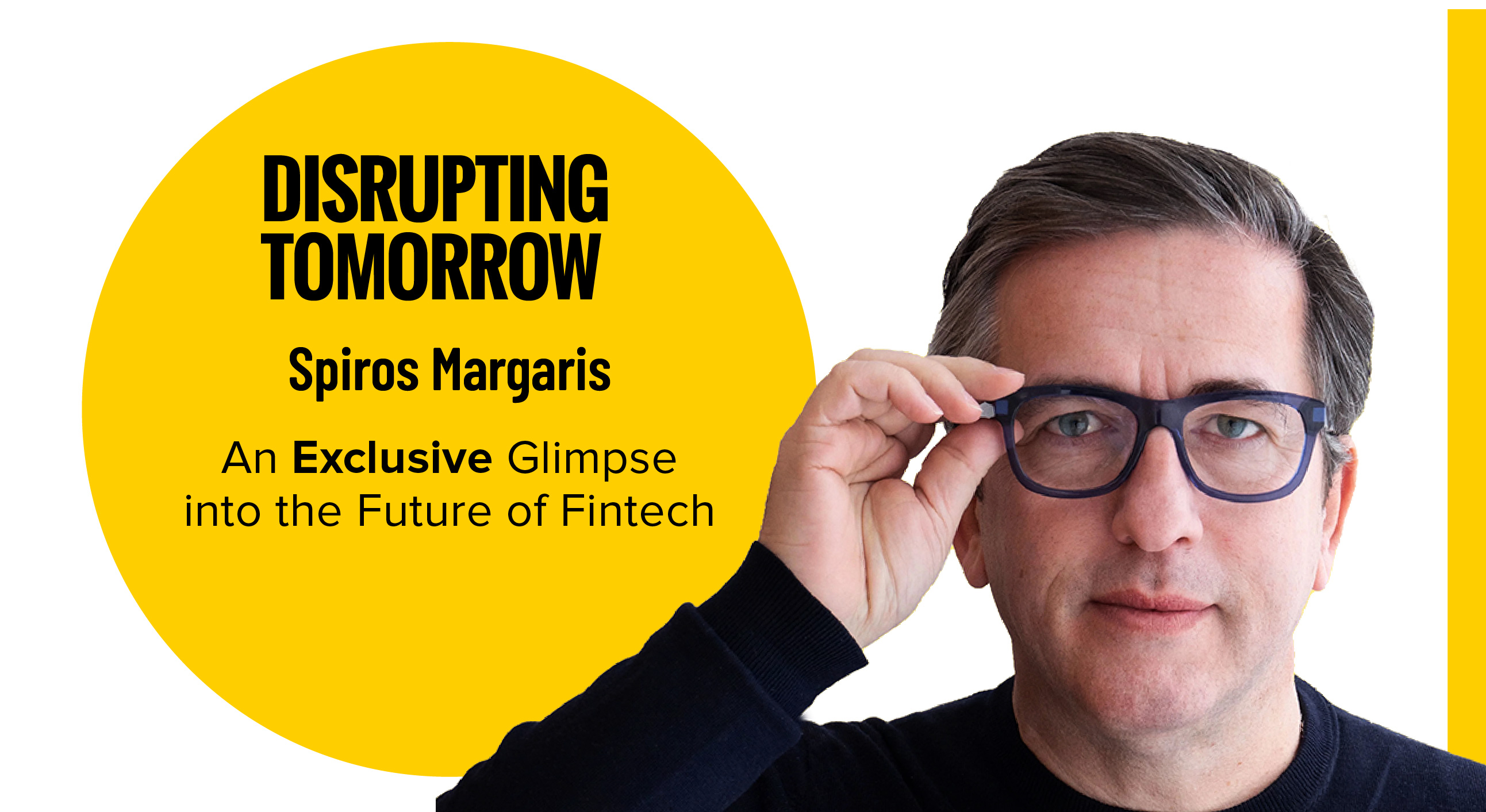 DISRUPTING TOMORROW

Spiros Margaris

An Exclusive Glimpse into the Future of Fintech